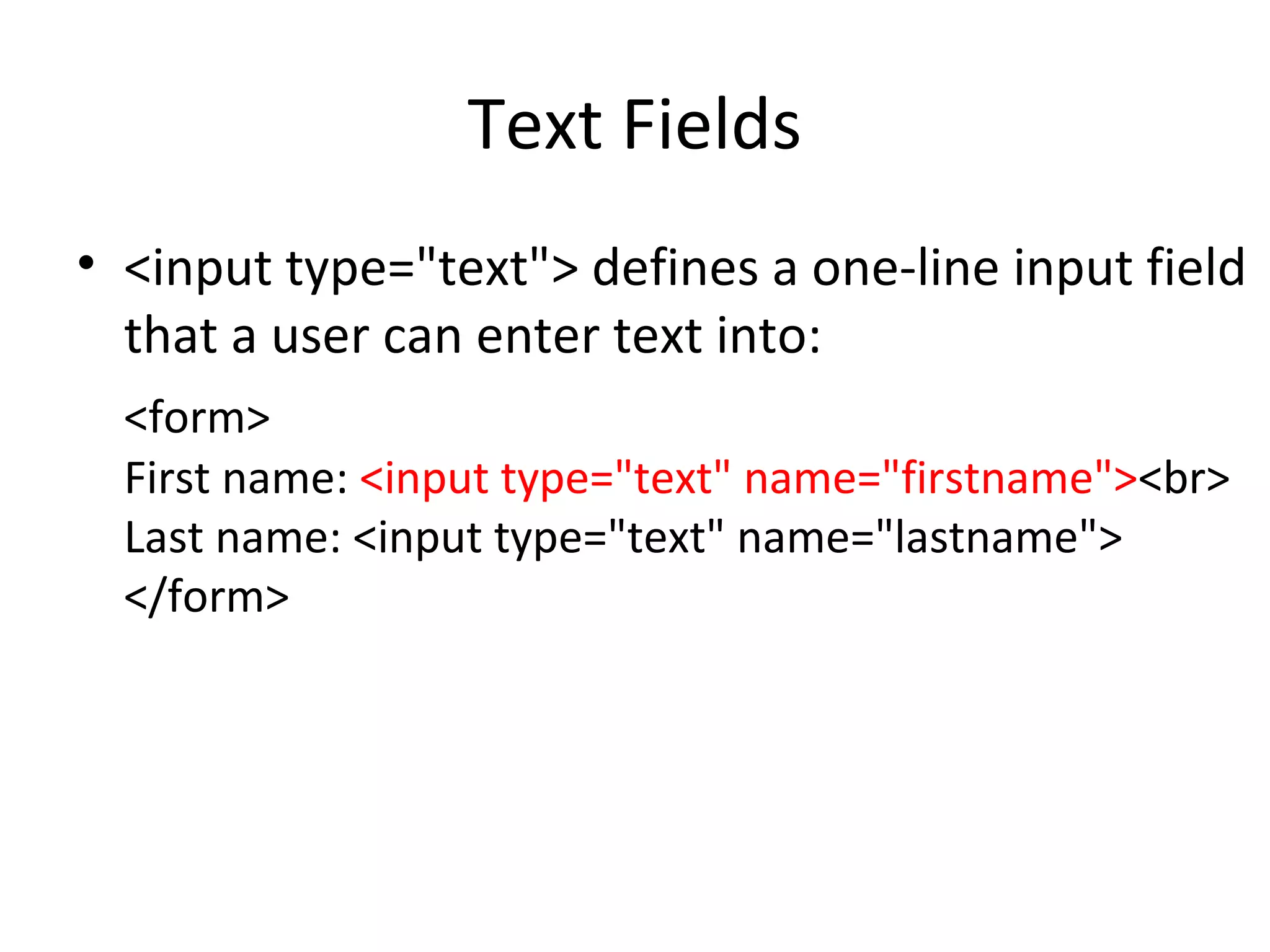 Text Fields

• <input type="text"> defines a one-line input field that a user can enter text into:

<form>
First name: <input type="text" name="firstname"><br>
Last name: <input type="text" name="lastname">
</form>